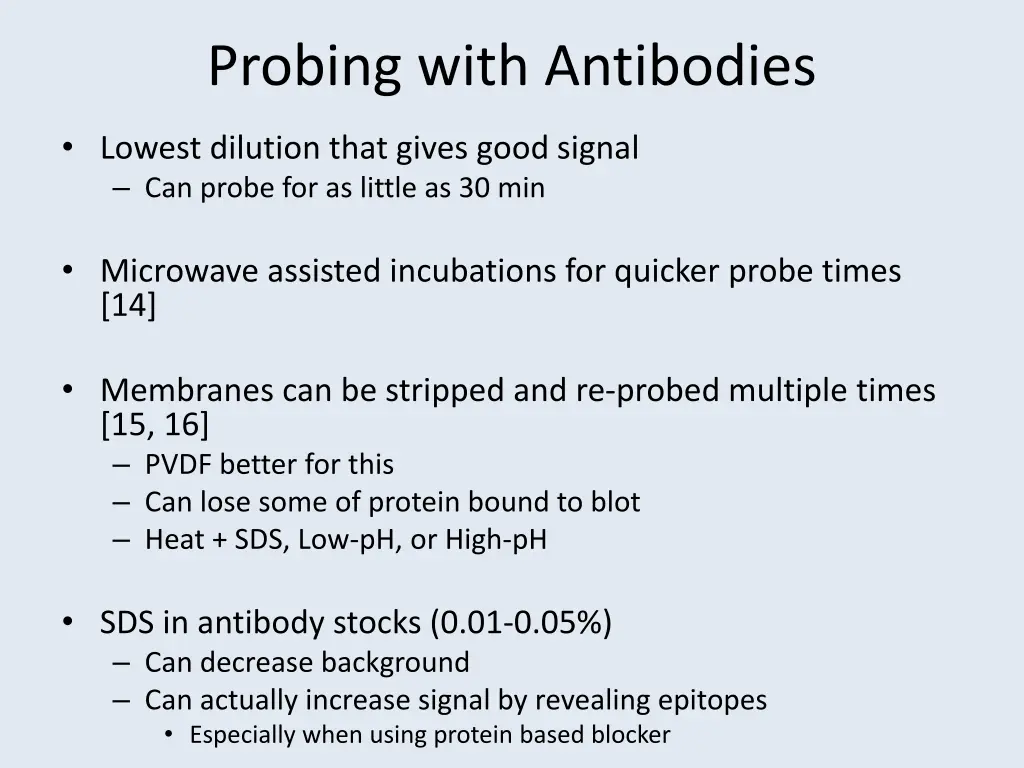 Probing with Antibodies

• Lowest dilution that gives good signal
– Can probe for as little as 30 min

• Microwave assisted incubations for quicker probe times [14]

• Membranes can be stripped and re-probed multiple times [15, 16]
– PVDF better for this
– Can lose some of protein bound to blot
– Heat + SDS, Low-pH, or High-pH

• SDS in antibody stocks (0.01-0.05%)
– Can decrease background
– Can actually increase signal by revealing epitopes
• Especially when using protein based blocker